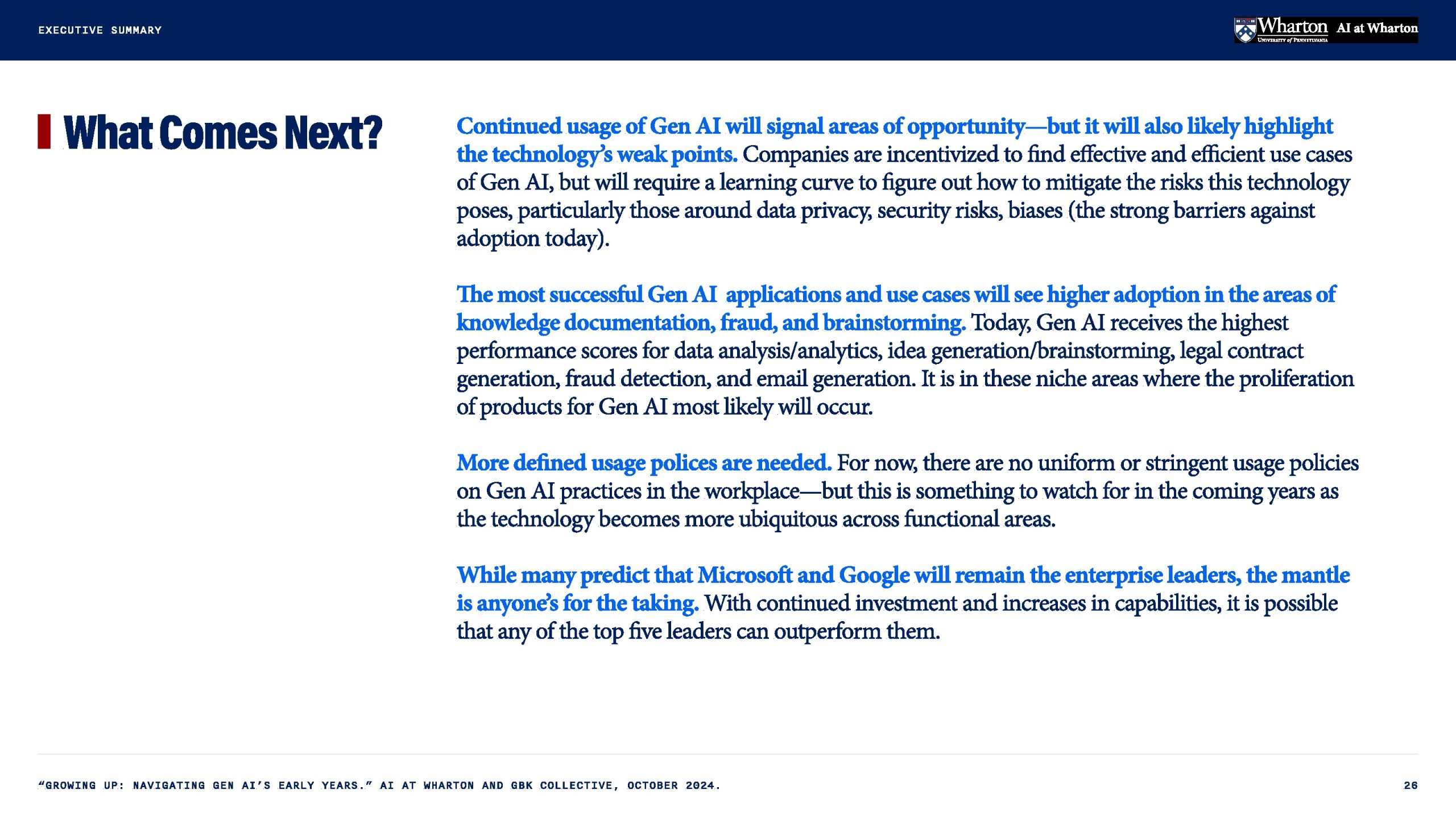 EXECUTIVE SUMMARY

Wharton UNIVERSITY of PENNSYLVANIA AI at Wharton

What Comes Next?

Continued usage of Gen AI will signal areas of opportunity—but it will also likely highlight the technology's weak points. Companies are incentivized to find effective and efficient use cases of Gen AI, but will require a learning curve to figure out how to mitigate the risks this technology poses, particularly those around data privacy, security risks, biases (the strong barriers against adoption today).

The most successful Gen AI applications and use cases will see higher adoption in the areas of knowledge documentation, fraud, and brainstorming. Today, Gen AI receives the highest performance scores for data analysis/analytics, idea generation/brainstorming, legal contract generation, fraud detection, and email generation. It is in these niche areas where the proliferation of products for Gen AI most likely will occur.

More defined usage polices are needed. For now, there are no uniform or stringent usage policies on Gen AI practices in the workplace—but this is something to watch for in the coming years as the technology becomes more ubiquitous across functional areas.

While many predict that Microsoft and Google will remain the enterprise leaders, the mantle is anyone's for the taking. With continued investment and increases in capabilities, it is possible that any of the top five leaders can outperform them.

"GROWING UP: NAVIGATING GEN AI'S EARLY YEARS." AI AT WHARTON AND GBK COLLECTIVE, OCTOBER 2024.

26